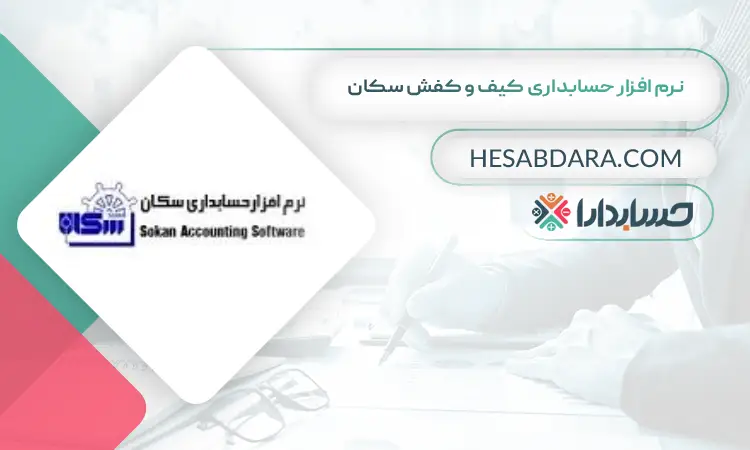 نرم افزار حسابداری کیف و کفش سکان

HESABDARA.COM

حسابدارا

نرم افزار حسابداری سکان
سکان
Sokan Accounting Software